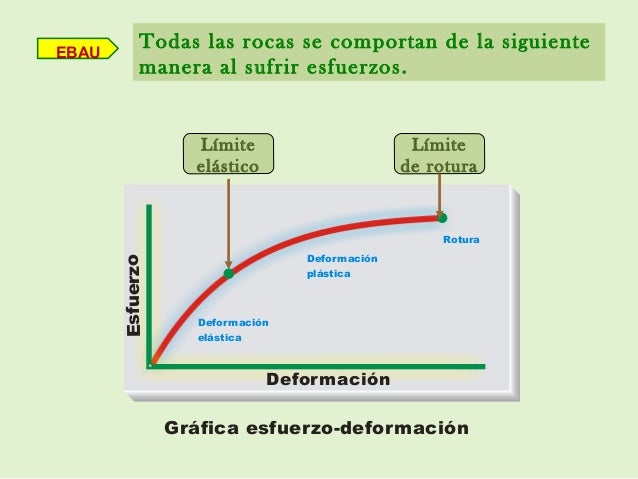 EBAU

Todas las rocas se comportan de la siguiente manera al sufrir esfuerzos.

Límite elástico

Límite de rotura

Esfuerzo

Rotura

Deformación plástica

Deformación elástica

Deformación

Gráfica esfuerzo-deformación